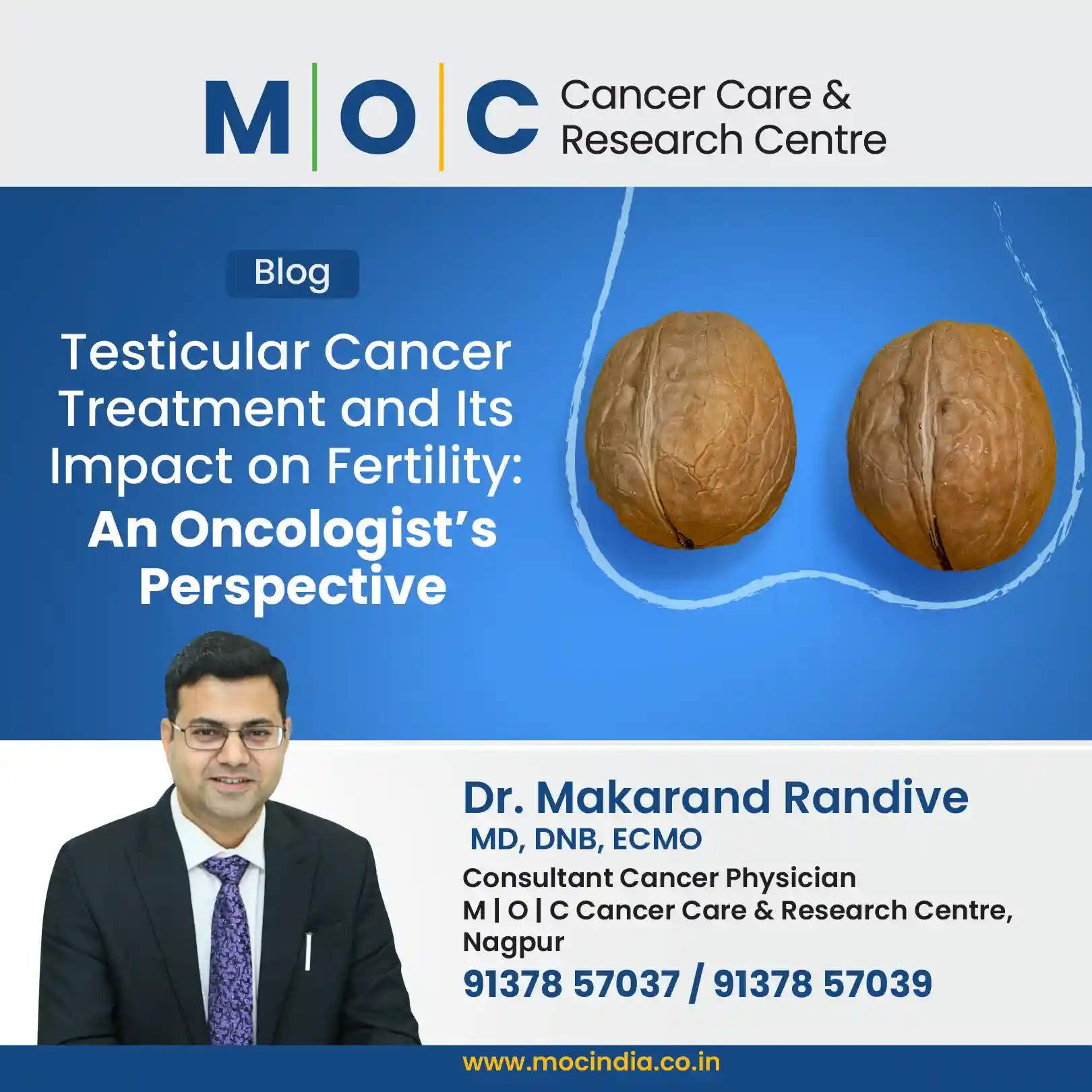 M | O | C Cancer Care & Research Centre

Blog

Testicular Cancer Treatment and Its Impact on Fertility: An Oncologist's Perspective

Dr. Makarand Randive
MD, DNB, ECMO
Consultant Cancer Physician
M | O | C Cancer Care & Research Centre, Nagpur
91378 57037 / 91378 57039

www.mocindia.co.in